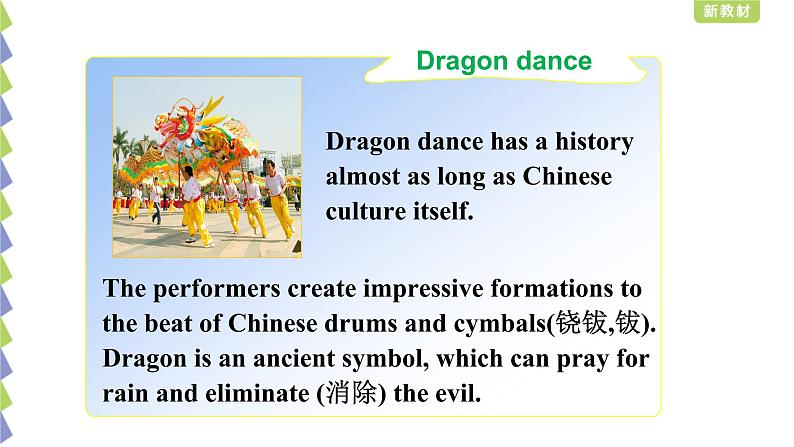 新教材

Dragon dance

Dragon dance has a history almost as long as Chinese culture itself.

The performers create impressive formations to the beat of Chinese drums and cymbals(铙钹,钹). Dragon is an ancient symbol, which can pray for rain and eliminate (消除) the evil.